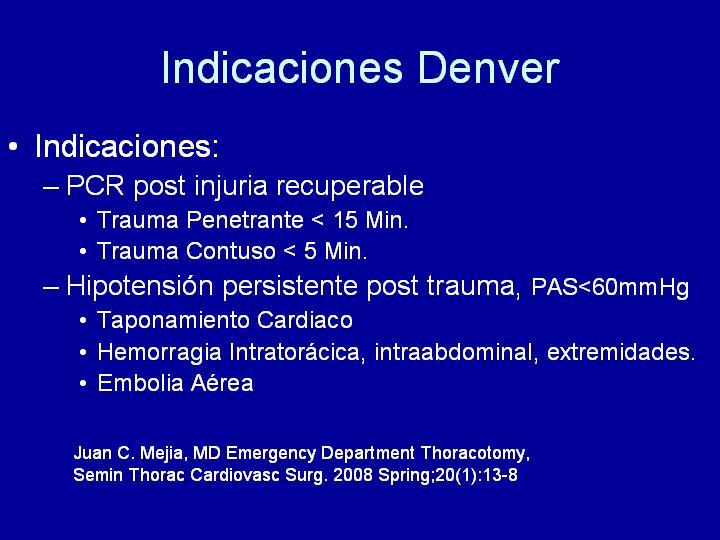 Indicaciones Denver

• Indicaciones:
– PCR post injuria recuperable
• Trauma Penetrante < 15 Min.
• Trauma Contuso < 5 Min.
– Hipotensión persistente post trauma, PAS<60mmHg
• Taponamiento Cardiaco
• Hemorragia Intratorácica, intraabdominal, extremidades.
• Embolia Aérea

Juan C. Mejia, MD Emergency Department Thoracotomy, Semin Thorac Cardiovasc Surg. 2008 Spring;20(1):13-8